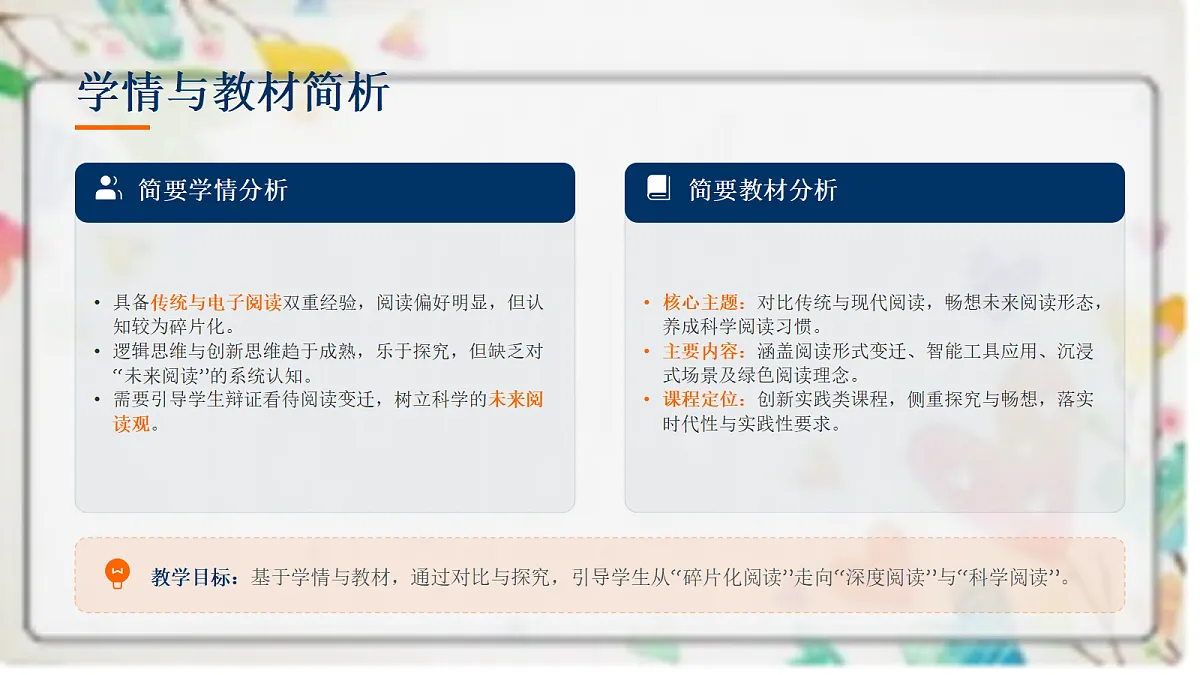 学情与教材简析

简要学情分析

• 具备传统与电子阅读双重经验，阅读偏好明显，但认知较为碎片化。
• 逻辑思维与创新思维趋于成熟，乐于探究，但缺乏对“未来阅读”的系统认知。
• 需要引导学生辩证看待阅读变迁，树立科学的未来阅读观。

简要教材分析

• 核心主题：对比传统与现代阅读，畅想未来阅读形态，养成科学阅读习惯。
• 主要内容：涵盖阅读形式变迁、智能工具应用、沉浸式场景及绿色阅读理念。
• 课程定位：创新实践类课程，侧重探究与畅想，落实时代性与实践性要求。

教学目标：基于学情与教材，通过对比与探究，引导学生从“碎片化阅读”走向“深度阅读”与“科学阅读”。